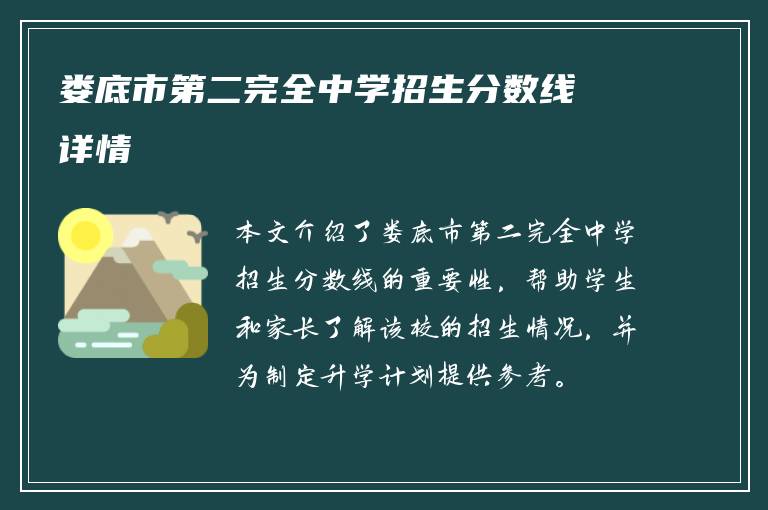 娄底市第二完全中学招生分数线详情

本文介绍了娄底市第二完全中学招生分数线的重要性，帮助学生和家长了解该校的招生情况，并为制定升学计划提供参考。